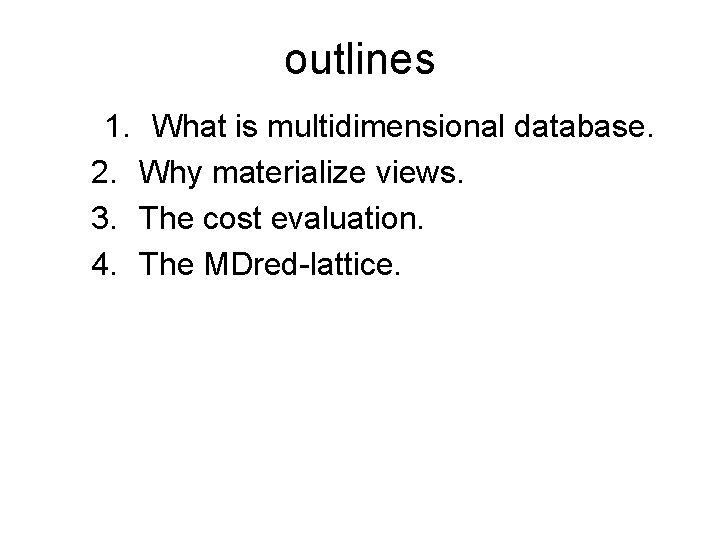 outlines

1. What is multidimensional database.
2. Why materialize views.
3. The cost evaluation.
4. The MDred-lattice.